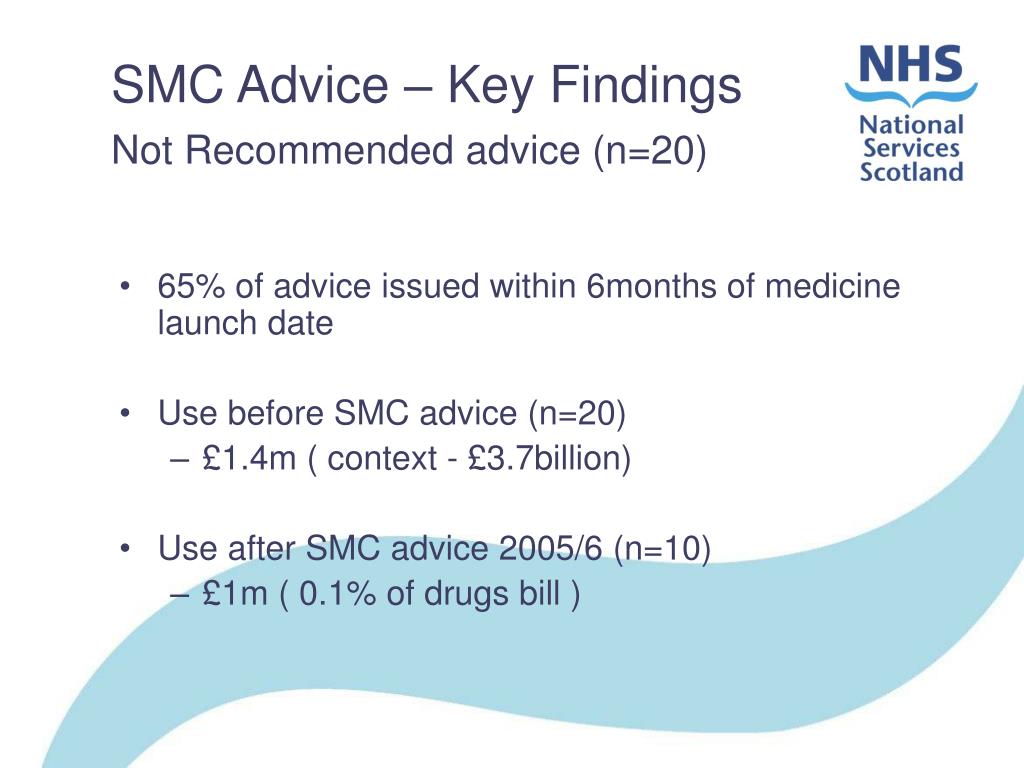 SMC Advice – Key Findings
Not Recommended advice (n=20)

NHS
National Services Scotland

• 65% of advice issued within 6months of medicine launch date

• Use before SMC advice (n=20)
– £1.4m ( context - £3.7billion)

• Use after SMC advice 2005/6 (n=10)
– £1m ( 0.1% of drugs bill )